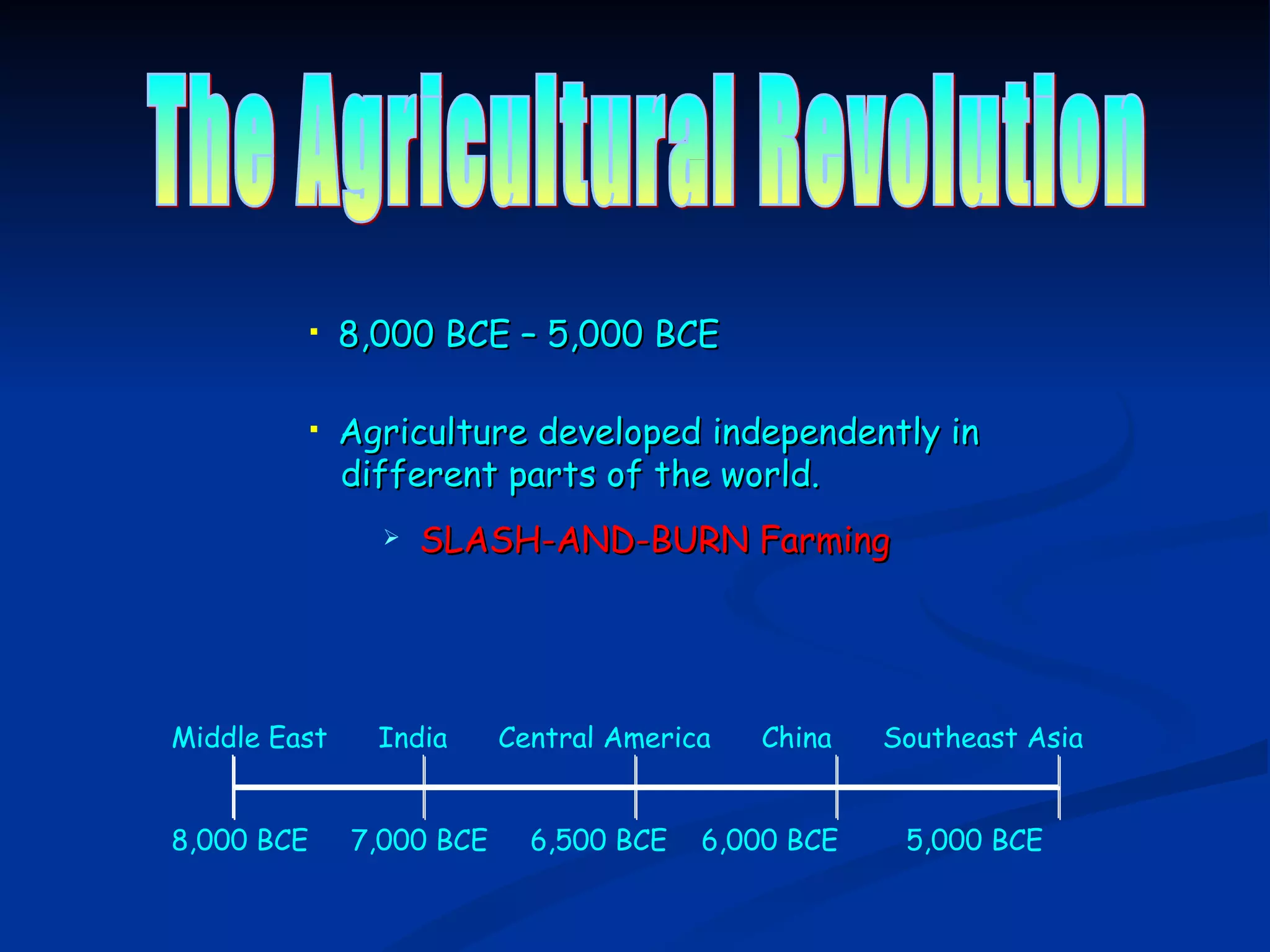 The Agricultural Revolution

▪ 8,000 BCE – 5,000 BCE

▪ Agriculture developed independently in different parts of the world.

➢ SLASH-AND-BURN Farming

Middle East India Central America China Southeast Asia

8,000 BCE 7,000 BCE 6,500 BCE 6,000 BCE 5,000 BCE